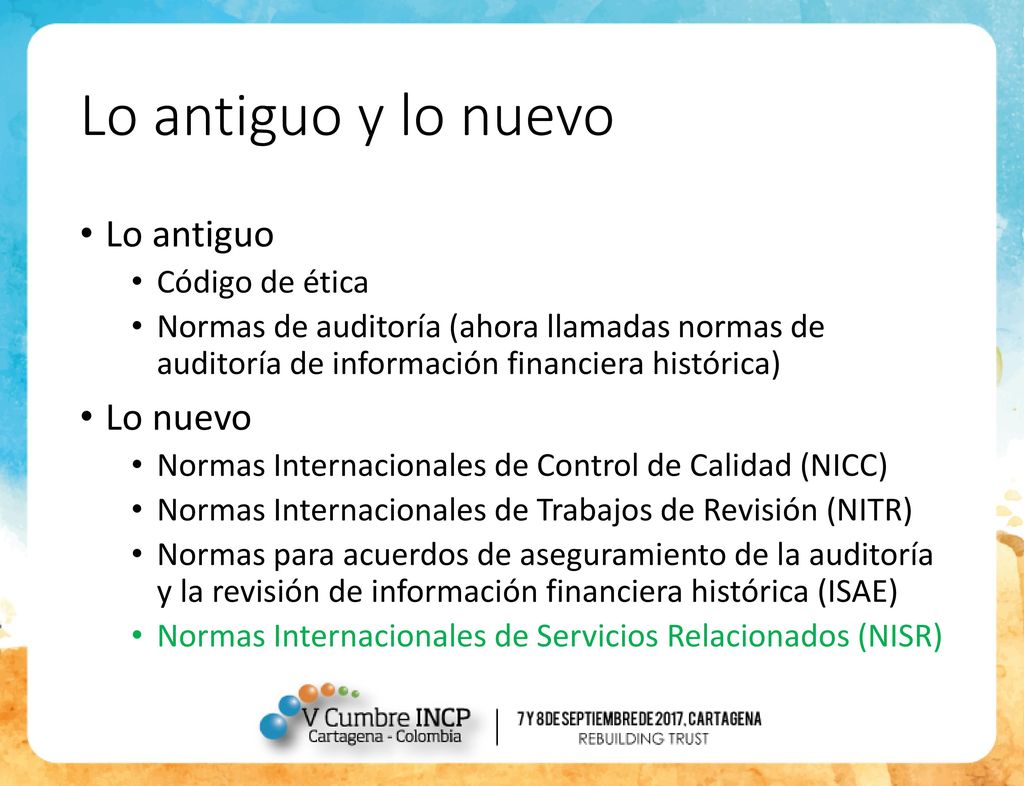 Lo antiguo y lo nuevo

• Lo antiguo
  • Código de ética
  • Normas de auditoría (ahora llamadas normas de auditoría de información financiera histórica)
• Lo nuevo
  • Normas Internacionales de Control de Calidad (NICC)
  • Normas Internacionales de Trabajos de Revisión (NITR)
  • Normas para acuerdos de aseguramiento de la auditoría y la revisión de información financiera histórica (ISAE)
  • Normas Internacionales de Servicios Relacionados (NISR)

V Cumbre INCP
Cartagena - Colombia

7 Y 8 DE SEPTIEMBRE DE 2017, CARTAGENA
REBUILDING TRUST